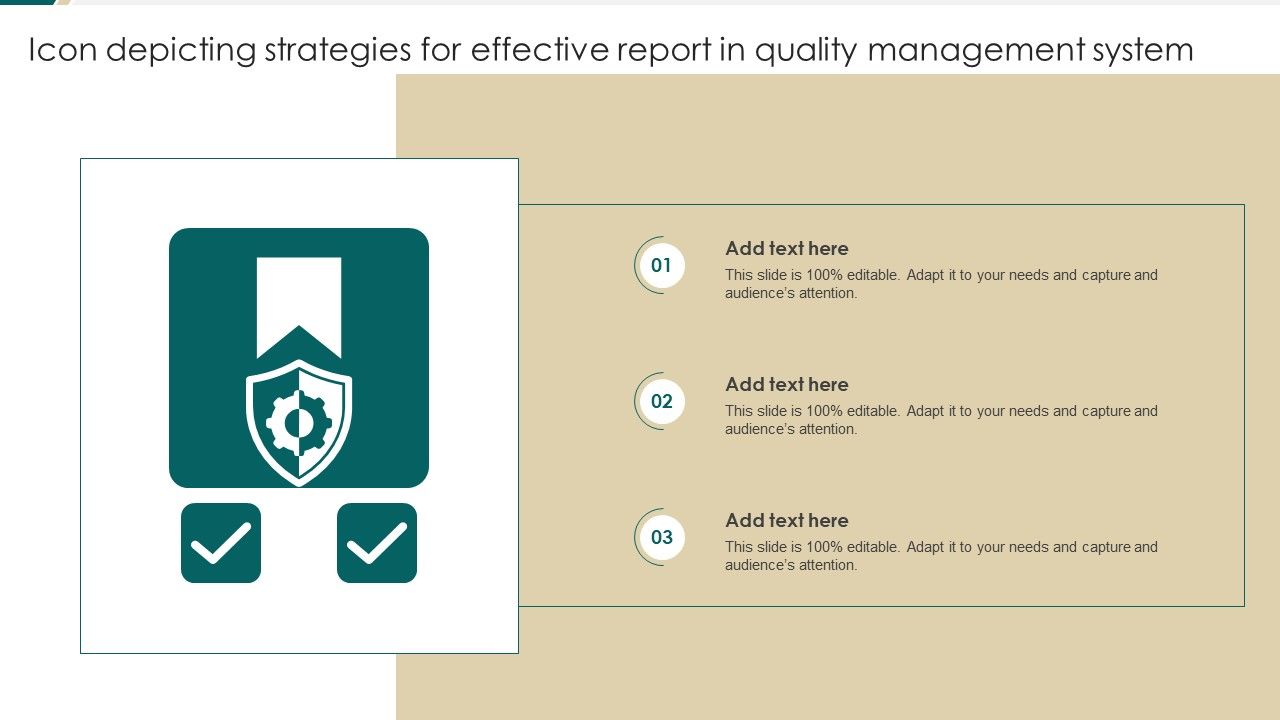 Icon depicting strategies for effective report in quality management system

01

Add text here

This slide is 100% editable. Adapt it to your needs and capture and audience's attention.

02

Add text here

This slide is 100% editable. Adapt it to your needs and capture and audience's attention.

03

Add text here

This slide is 100% editable. Adapt it to your needs and capture and audience's attention.